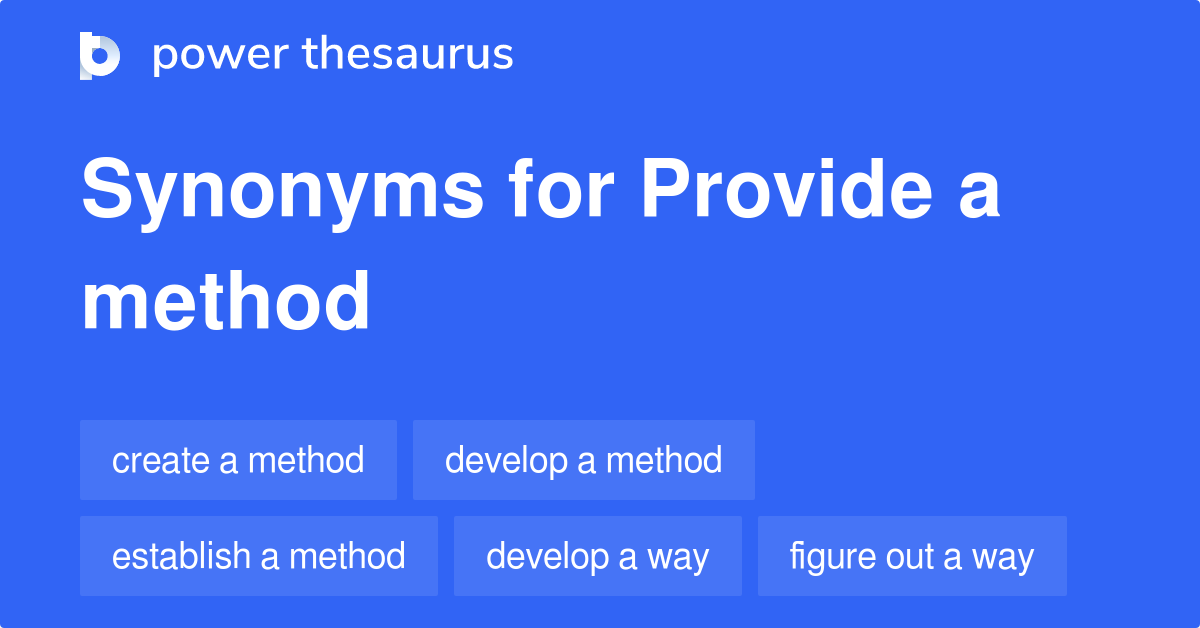 power thesaurus

Synonyms for Provide a method

create a method
develop a method
establish a method
develop a way
figure out a way